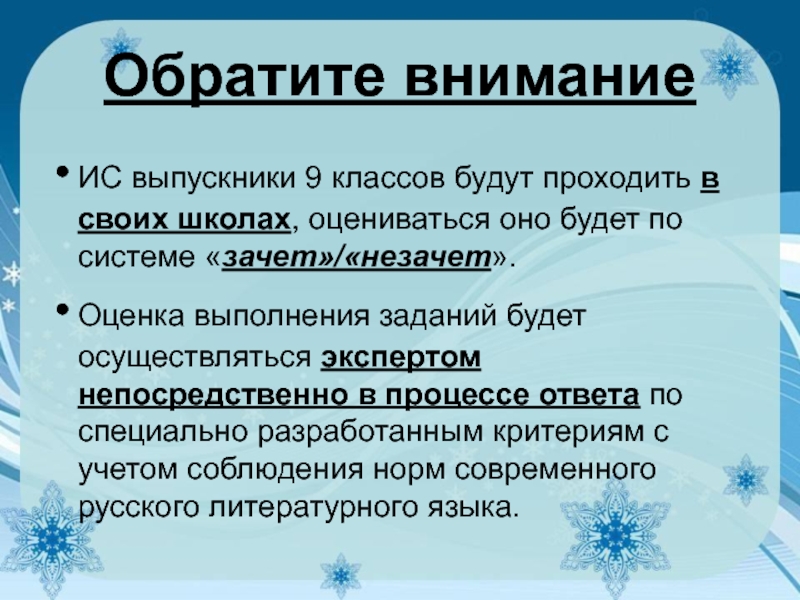 Обратите внимание

• ИС выпускники 9 классов будут проходить в своих школах, оцениваться оно будет по системе «зачет»/«незачет».

• Оценка выполнения заданий будет осуществляться экспертом непосредственно в процессе ответа по специально разработанным критериям с учетом соблюдения норм современного русского литературного языка.